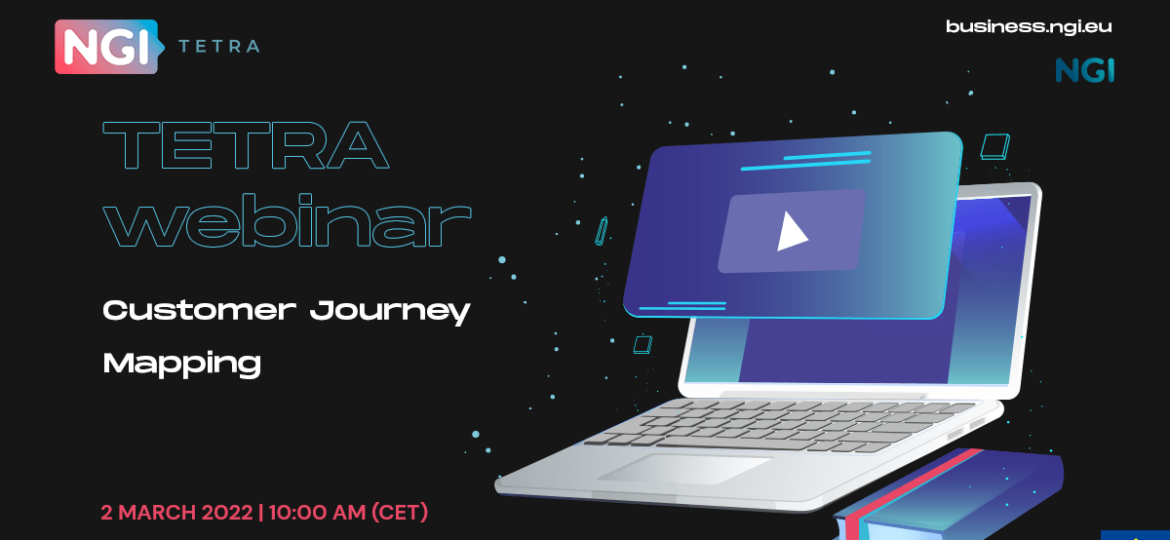 NGI TETRA

business.ngi.eu

NGI

TETRA webinar

Customer Journey Mapping

2 MARCH 2022 | 10:00 AM (CET)